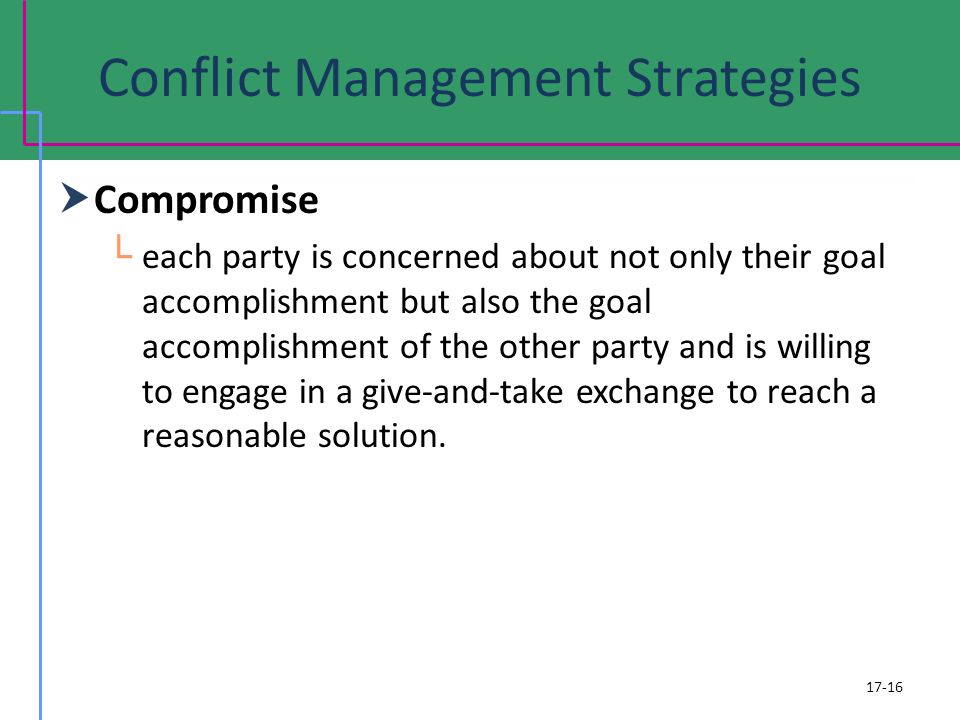 Conflict Management Strategies

Compromise

each party is concerned about not only their goal accomplishment but also the goal accomplishment of the other party and is willing to engage in a give-and-take exchange to reach a reasonable solution.

17-16